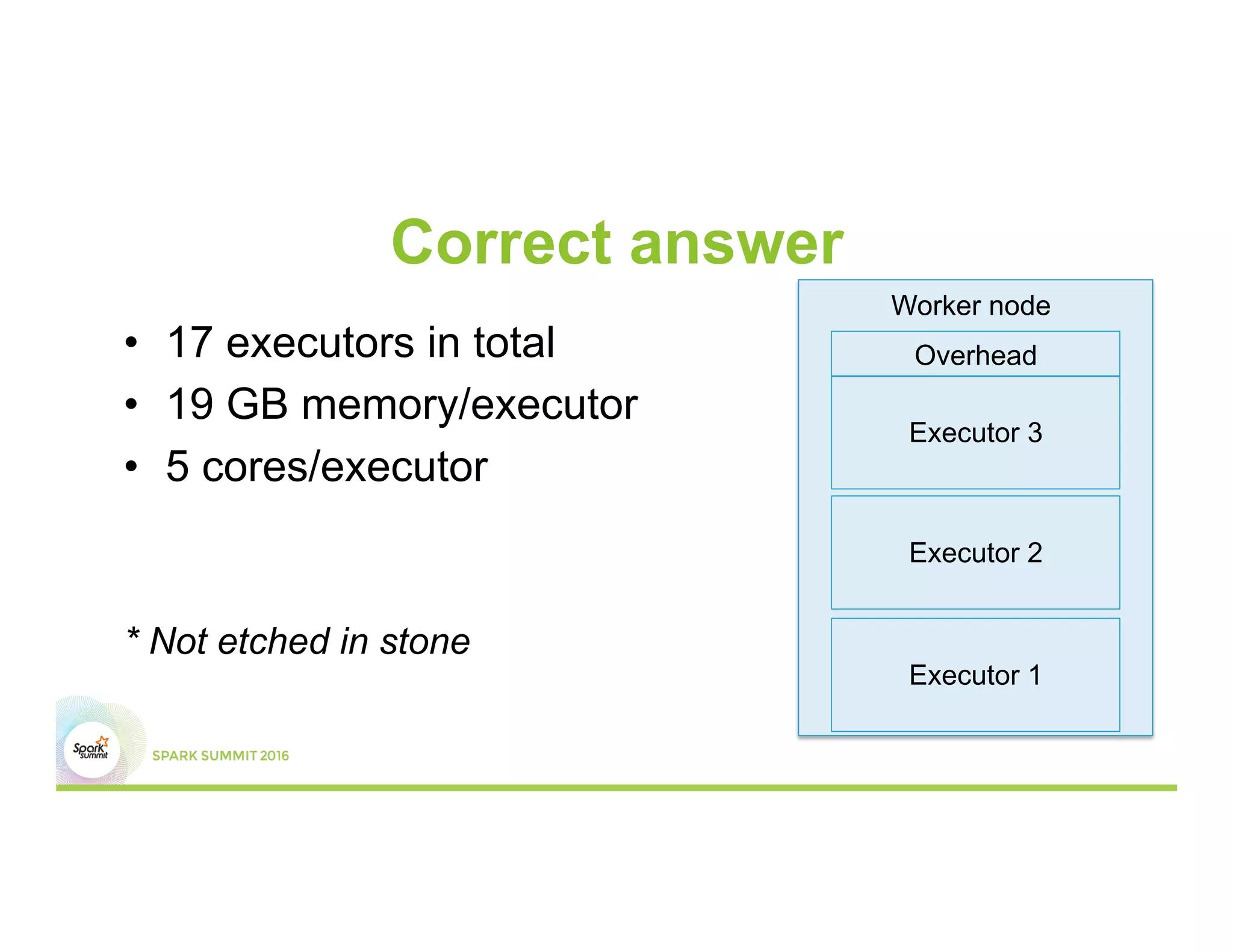 Correct answer

• 17 executors in total
• 19 GB memory/executor
• 5 cores/executor

* Not etched in stone

Worker node

Overhead

Executor 3

Executor 2

Executor 1

Spark summit

SPARK SUMMIT 2016